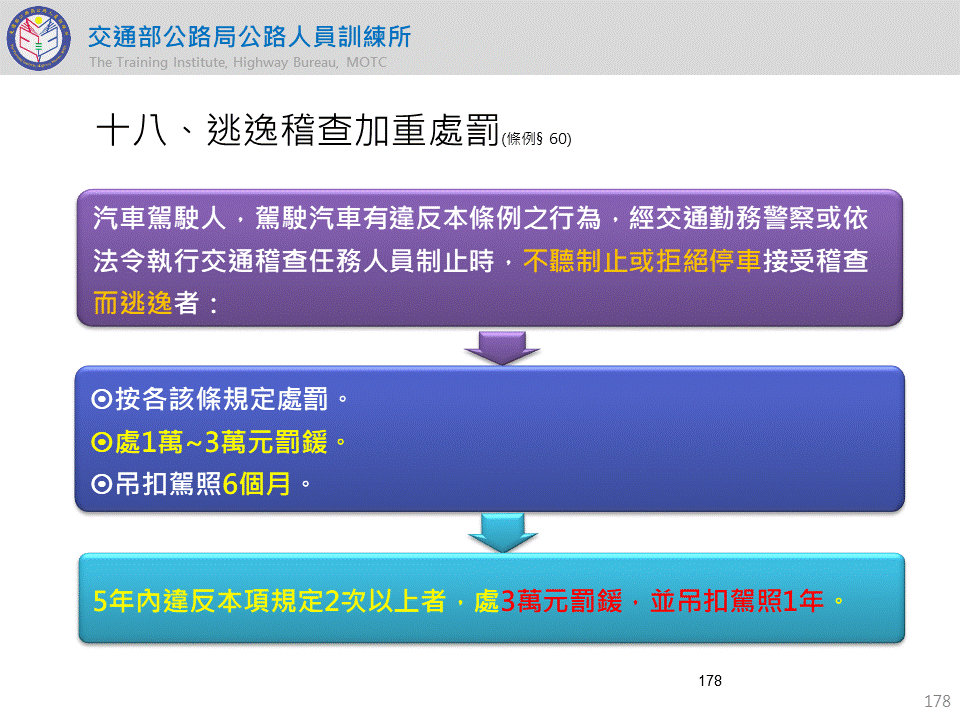 交通部公路局公路人員訓練所
The Training Institute, Highway Bureau, MOTC

十八、逃逸稽查加重處罰(條例§ 60)

汽車駕駛人，駕駛汽車有違反本條例之行為，經交通勤務警察或依法令執行交通稽查任務人員制止時，不聽制止或拒絕停車接受稽查而逃逸者：

⊙按各該條規定處罰。
⊙處1萬~3萬元罰鍰。
⊙吊扣駕照6個月。

5年內違反本項規定2次以上者，處3萬元罰鍰，並吊扣駕照1年。

178

178